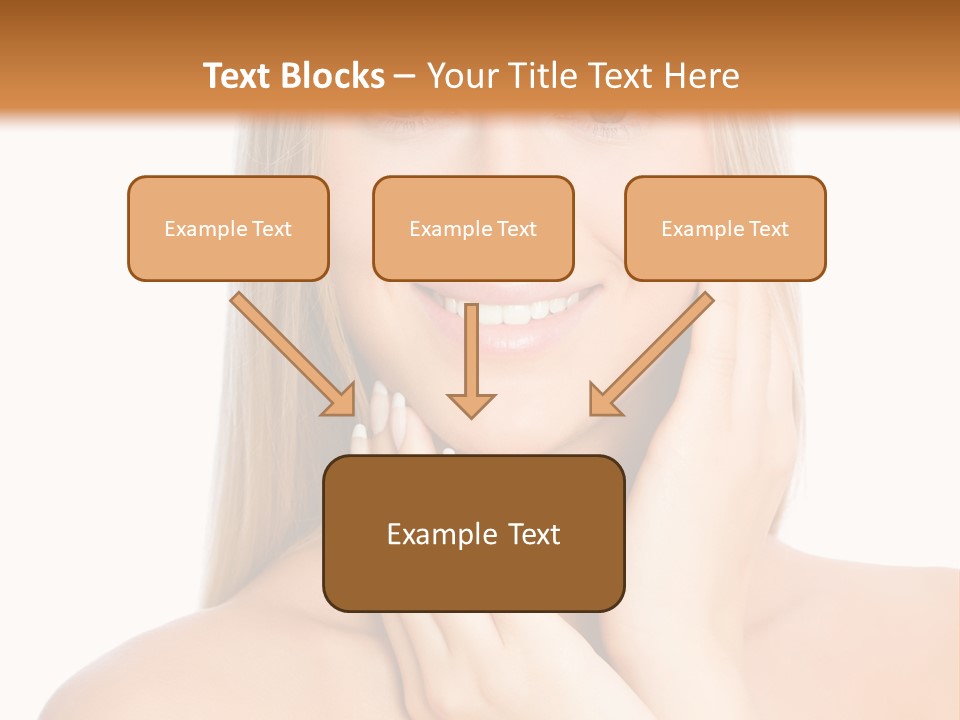 Text Blocks – Your Title Text Here

Example Text

Example Text

Example Text

Example Text